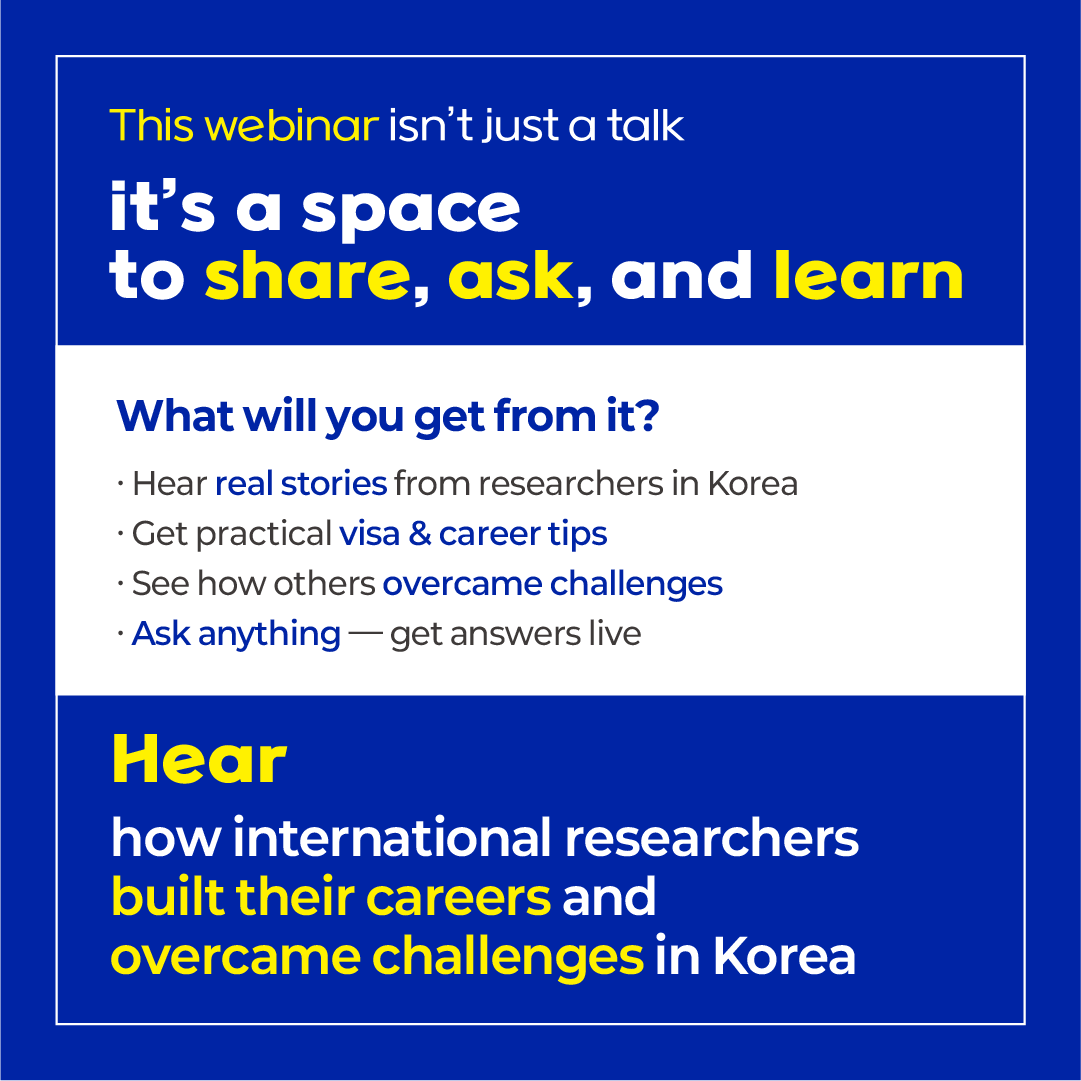 This webinar isn't just a talk

it's a space to share, ask, and learn

What will you get from it?

· Hear real stories from researchers in Korea
· Get practical visa & career tips
· See how others overcame challenges
· Ask anything — get answers live

Hear

how international researchers built their careers and overcame challenges in Korea